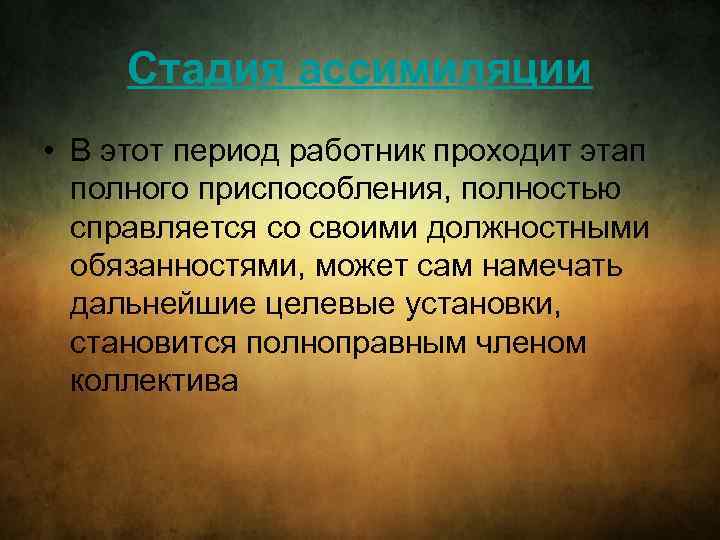 Стадия ассимиляции

• В этот период работник проходит этап полного приспособления, полностью справляется со своими должностными обязанностями, может сам намечать дальнейшие целевые установки, становится полноправным членом коллектива